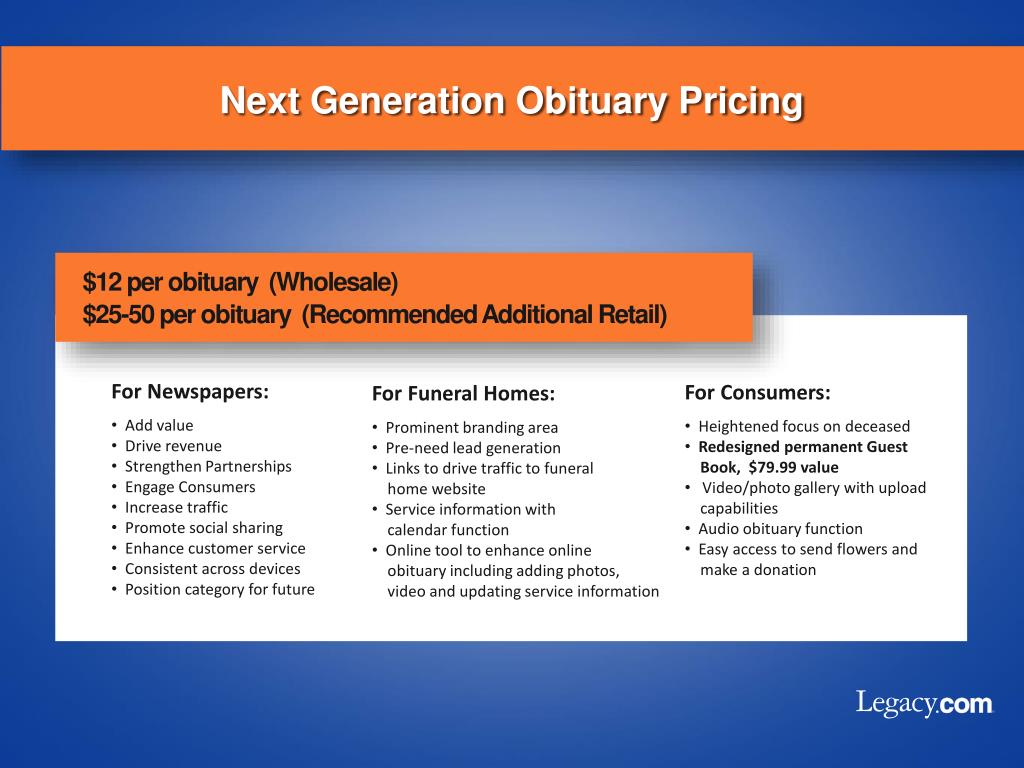 Next Generation Obituary Pricing

$12 per obituary (Wholesale)
$25-50 per obituary (Recommended Additional Retail)

For Newspapers:
• Add value
• Drive revenue
• Strengthen Partnerships
• Engage Consumers
• Increase traffic
• Promote social sharing
• Enhance customer service
• Consistent across devices
• Position category for future

For Funeral Homes:
• Prominent branding area
• Pre-need lead generation
• Links to drive traffic to funeral home website
• Service information with calendar function
• Online tool to enhance online obituary including adding photos, video and updating service information

For Consumers:
• Heightened focus on deceased
• Redesigned permanent Guest Book, $79.99 value
• Video/photo gallery with upload capabilities
• Audio obituary function
• Easy access to send flowers and make a donation

Legacy.com